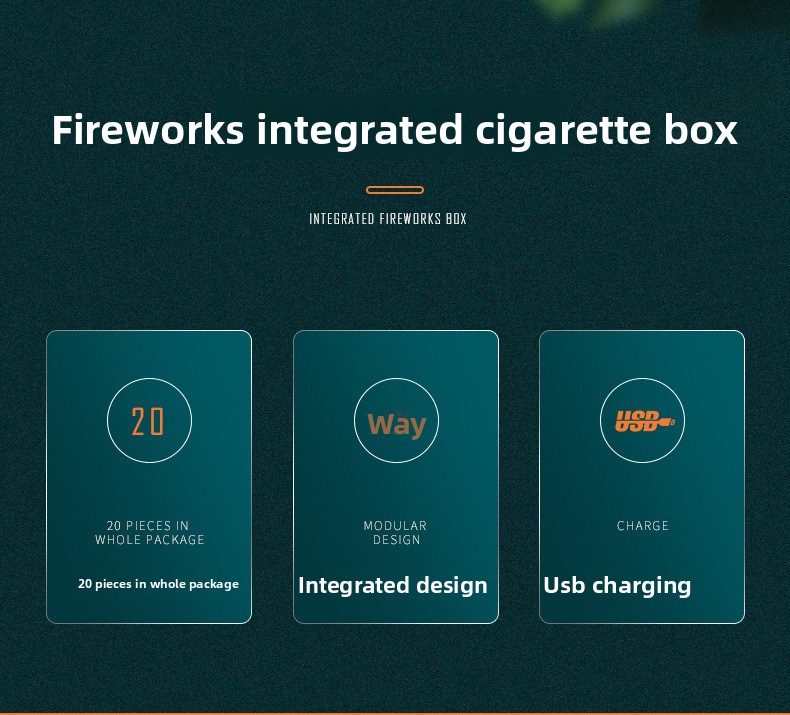 Fireworks integrated cigarette box

INTEGRATED FIREWORKS BOX

20

20 PIECES IN WHOLE PACKAGE

20 pieces in whole package

Way

MODULAR DESIGN

Integrated design

USB

CHARGE

Usb charging